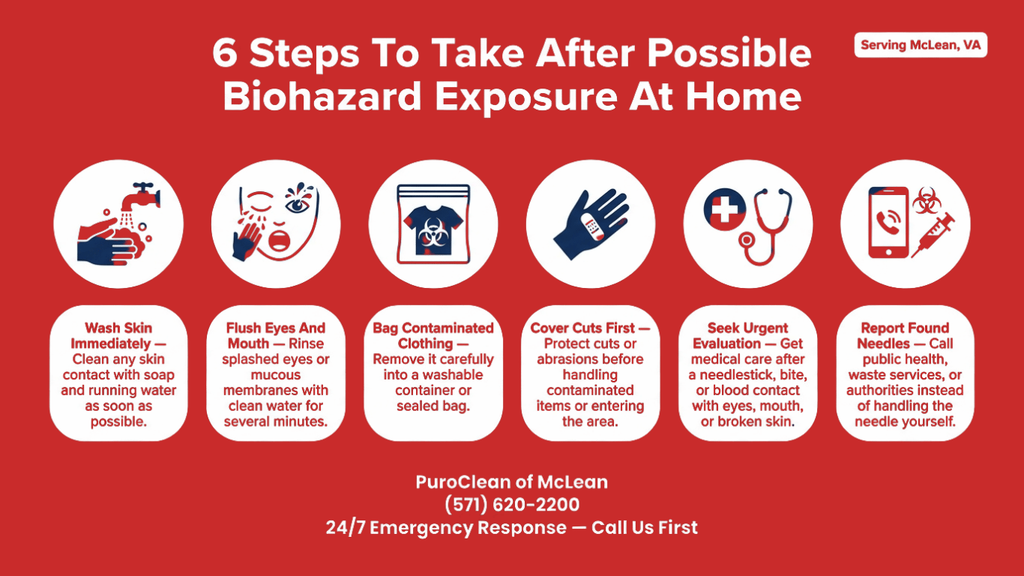 6 Steps To Take After Possible Biohazard Exposure At Home

Serving McLean, VA

Wash Skin Immediately — Clean any skin contact with soap and running water as soon as possible.

Flush Eyes And Mouth — Rinse splashed eyes or mucous membranes with clean water for several minutes.

Bag Contaminated Clothing — Remove it carefully into a washable container or sealed bag.

Cover Cuts First — Protect cuts or abrasions before handling contaminated items or entering the area.

Seek Urgent Evaluation — Get medical care after a needlestick, bite, or blood contact with eyes, mouth, or broken skin.

Report Found Needles — Call public health, waste services, or authorities instead of handling the needle yourself.

PuroClean of McLean
(571) 620-2200
24/7 Emergency Response — Call Us First